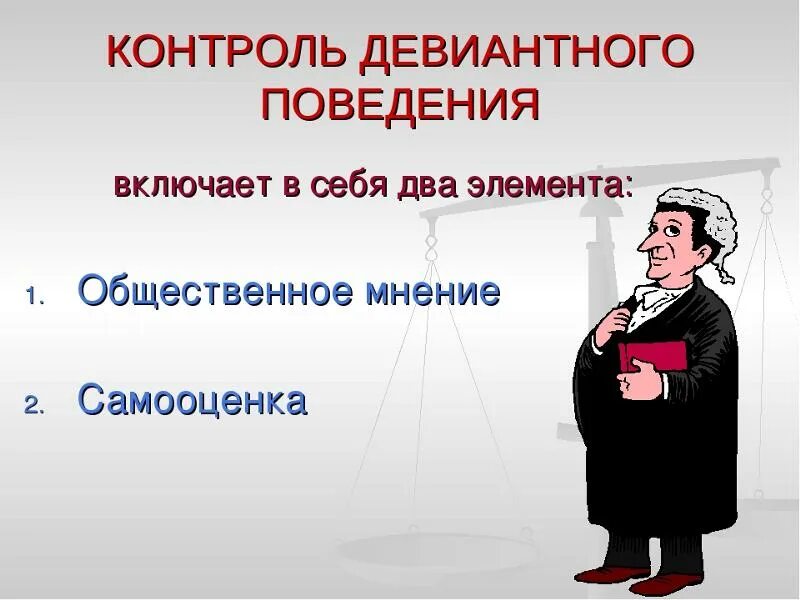 КОНТРОЛЬ ДЕВИАНТНОГО ПОВЕДЕНИЯ

включает в себя два элемента:

1. Общественное мнение

2. Самооценка